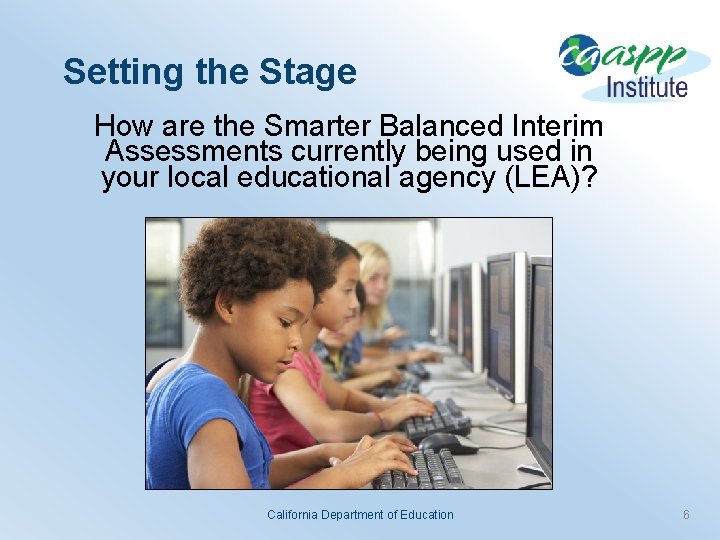 Setting the Stage

caaspp Institute

How are the Smarter Balanced Interim Assessments currently being used in your local educational agency (LEA)?

California Department of Education

6